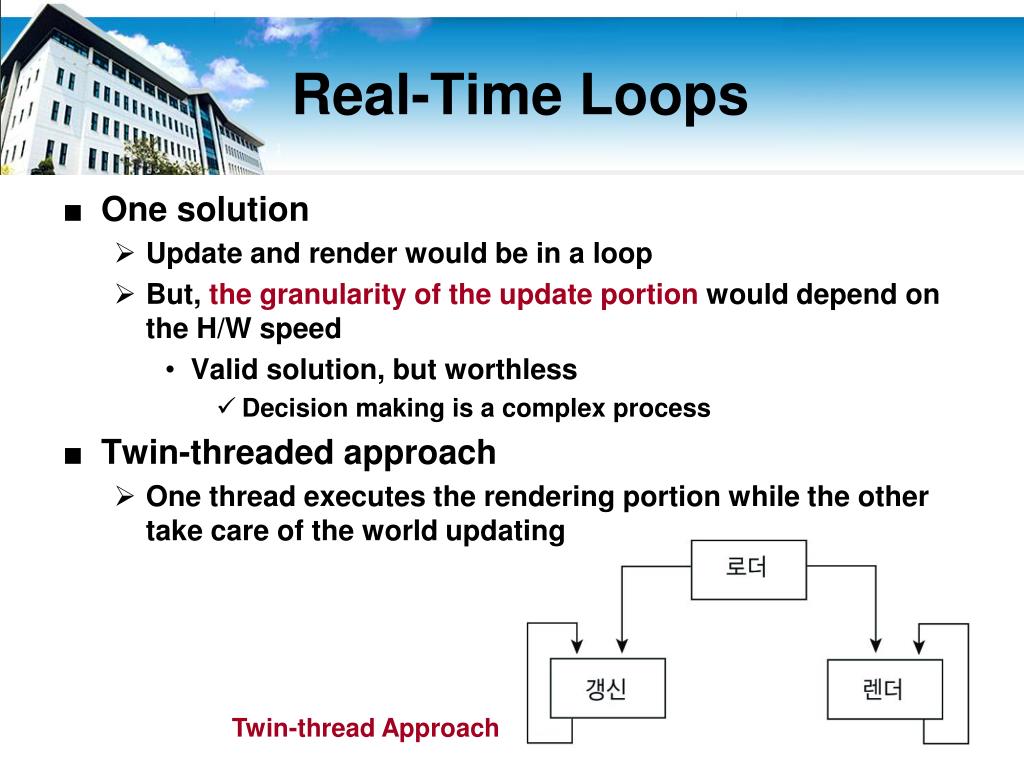 Real-Time Loops

■ One solution
➢ Update and render would be in a loop
➢ But, the granularity of the update portion would depend on the H/W speed
• Valid solution, but worthless
✓ Decision making is a complex process

■ Twin-threaded approach
➢ One thread executes the rendering portion while the other take care of the world updating

로더

갱신

렌더

Twin-thread Approach